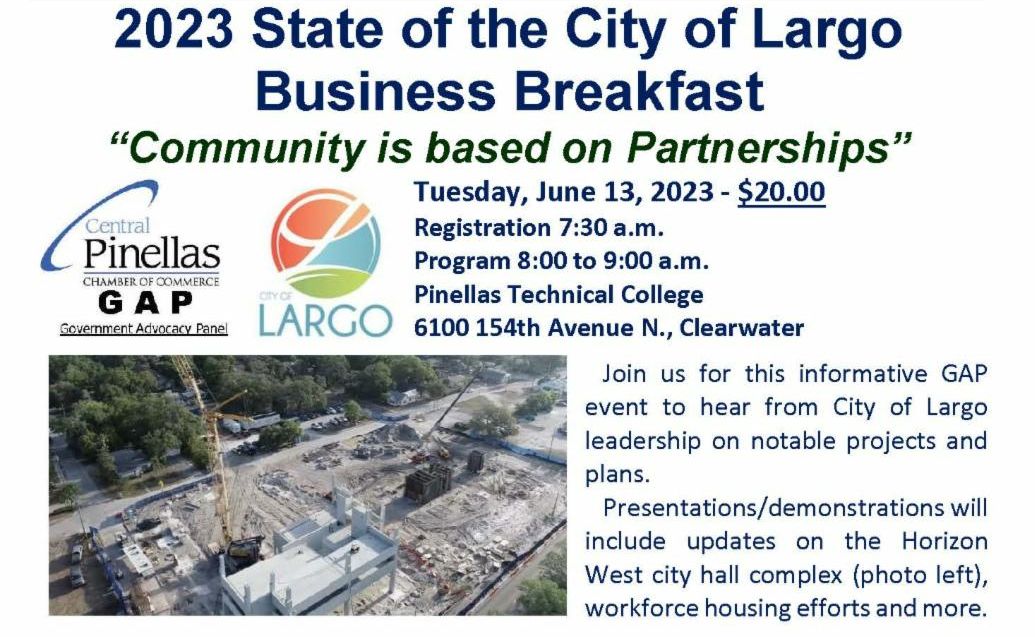 2023 State of the City of Largo Business Breakfast

"Community is based on Partnerships"

Central Pinellas CHAMBER OF COMMERCE GAP Government Advocacy Panel

CITY OF LARGO

Tuesday, June 13, 2023 - $20.00
Registration 7:30 a.m.
Program 8:00 to 9:00 a.m.
Pinellas Technical College
6100 154th Avenue N., Clearwater

Join us for this informative GAP event to hear from City of Largo leadership on notable projects and plans.

Presentations/demonstrations will include updates on the Horizon West city hall complex (photo left), workforce housing efforts and more.